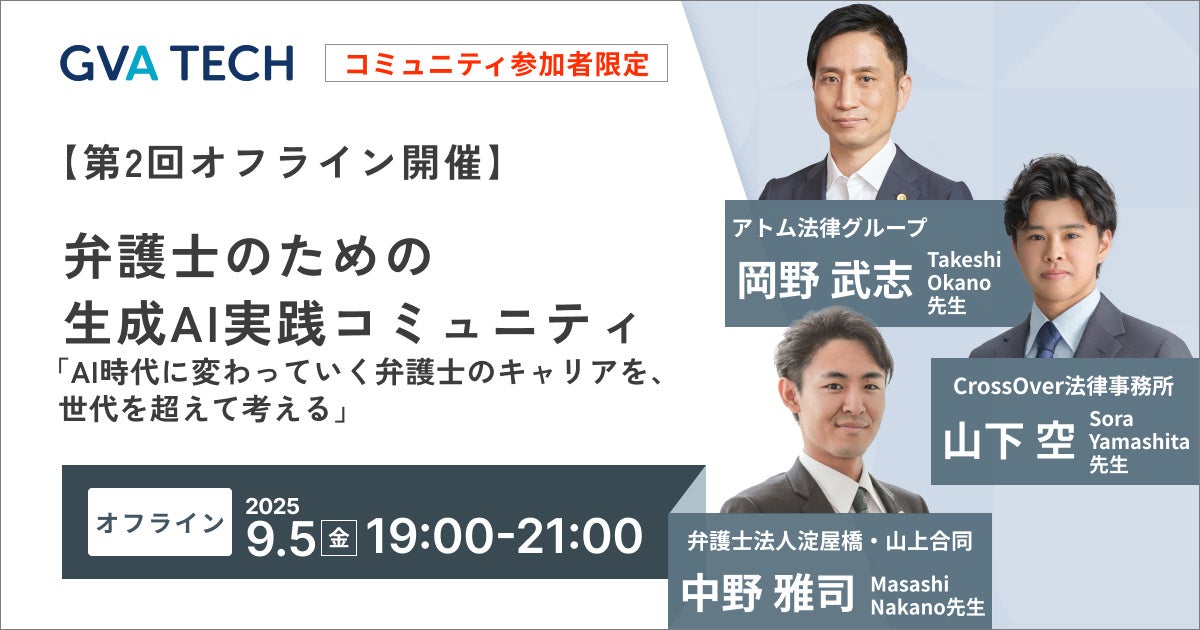 GVA TECH

コミュニティ参加者限定

【第2回オフライン開催】

弁護士のための
生成AI実践コミュニティ
「AI時代に変わっていく弁護士のキャリアを、世代を超えて考える」

オフライン

2025
9.5 金 19:00-21:00

アトム法律グループ
岡野 武志 Takeshi Okano 先生

CrossOver法律事務所
山下 空 Sora Yamashita 先生

弁護士法人淀屋橋・山上合同
中野 雅司 Masashi Nakano先生